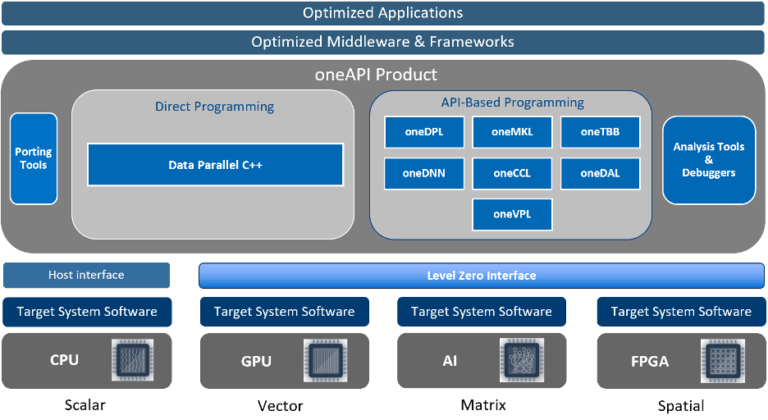 Optimized Applications

Optimized Middleware & Frameworks

oneAPI Product

Porting Tools

Direct Programming

Data Parallel C++

API-Based Programming

oneDPL

oneMKL

oneTBB

oneDNN

oneCCL

oneDAL

oneVPL

Analysis Tools & Debuggers

Host interface

Level Zero Interface

Target System Software

Target System Software

Target System Software

Target System Software

CPU

GPU

AI

FPGA

Scalar

Vector

Matrix

Spatial